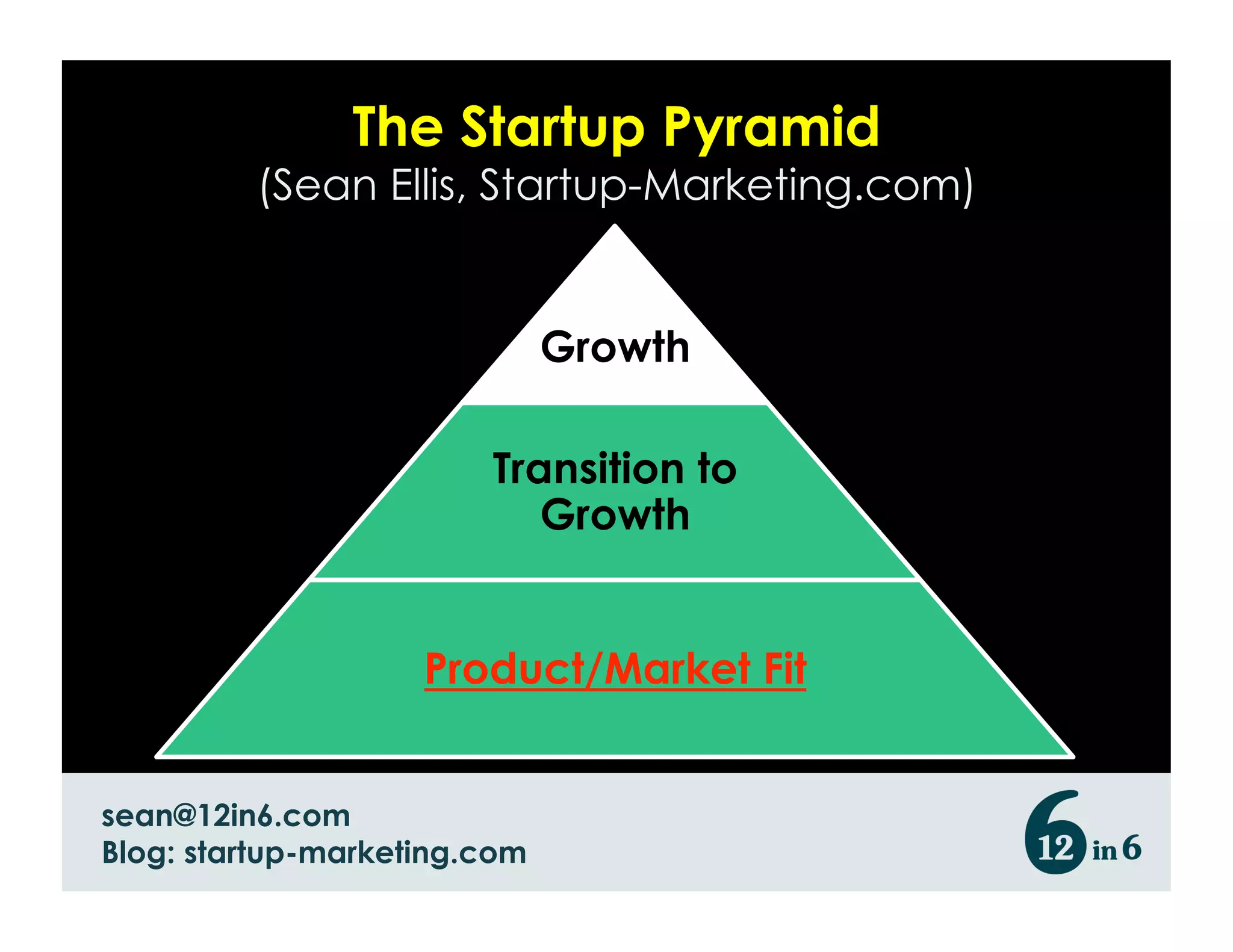 The Startup Pyramid
(Sean Ellis, Startup-Marketing.com)

Growth

Transition to Growth

Product/Market Fit

sean@12in6.com
Blog: startup-marketing.com

12 in 6